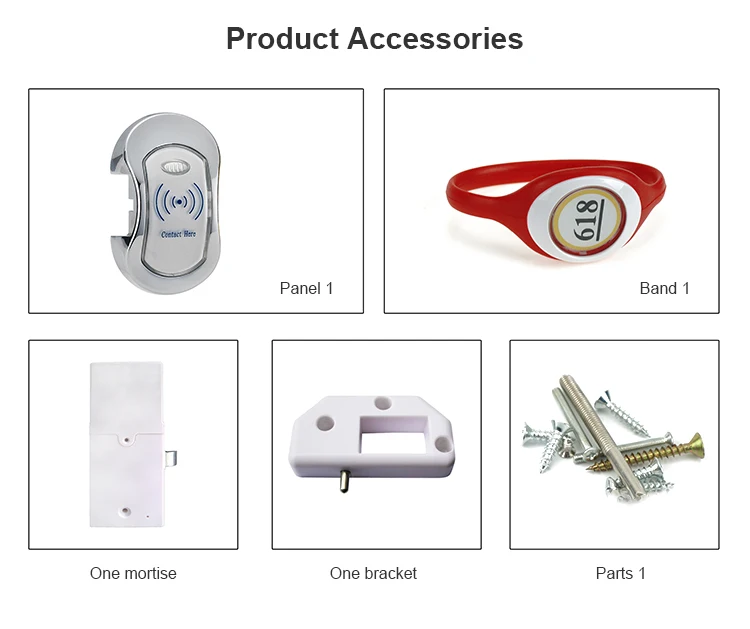 Product Accessories

Contact Here

Panel 1

618

Band 1

One mortise

One bracket

Parts 1